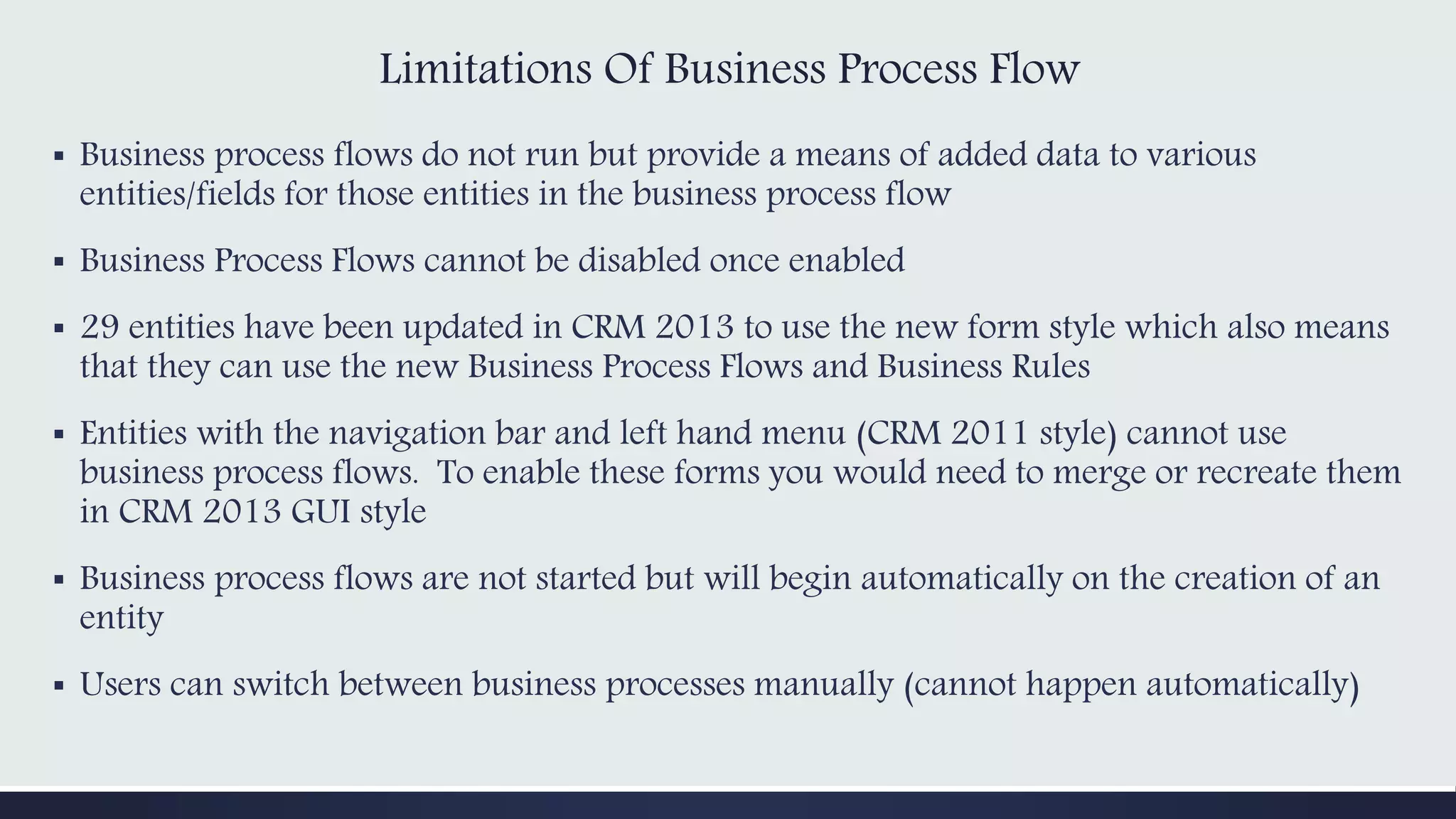 Limitations Of Business Process Flow

▪ Business process flows do not run but provide a means of added data to various entities/fields for those entities in the business process flow

▪ Business Process Flows cannot be disabled once enabled

▪ 29 entities have been updated in CRM 2013 to use the new form style which also means that they can use the new Business Process Flows and Business Rules

▪ Entities with the navigation bar and left hand menu (CRM 2011 style) cannot use business process flows. To enable these forms you would need to merge or recreate them in CRM 2013 GUI style

▪ Business process flows are not started but will begin automatically on the creation of an entity

▪ Users can switch between business processes manually (cannot happen automatically)